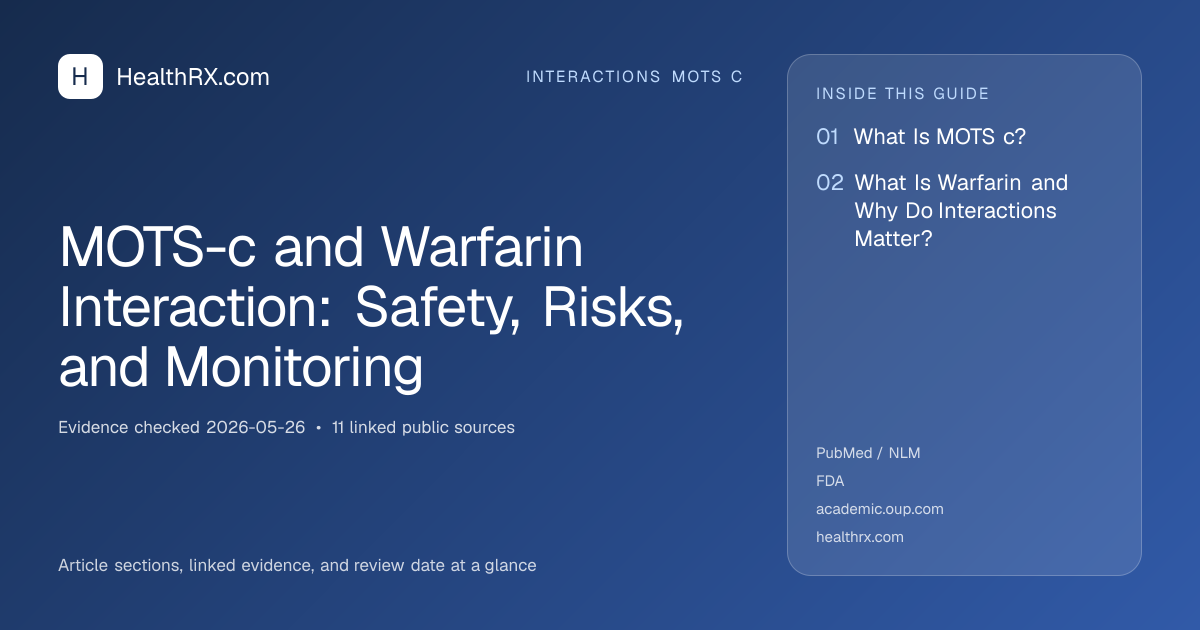 H HealthRX.com

INTERACTIONS MOTS C

MOTS-c and Warfarin Interaction: Safety, Risks, and Monitoring

Evidence checked 2026-05-26 • 11 linked public sources

Article sections, linked evidence, and review date at a glance

INSIDE THIS GUIDE

01 What Is MOTS c?

02 What Is Warfarin and Why Do Interactions Matter?

PubMed / NLM
FDA
academic.oup.com
healthrx.com